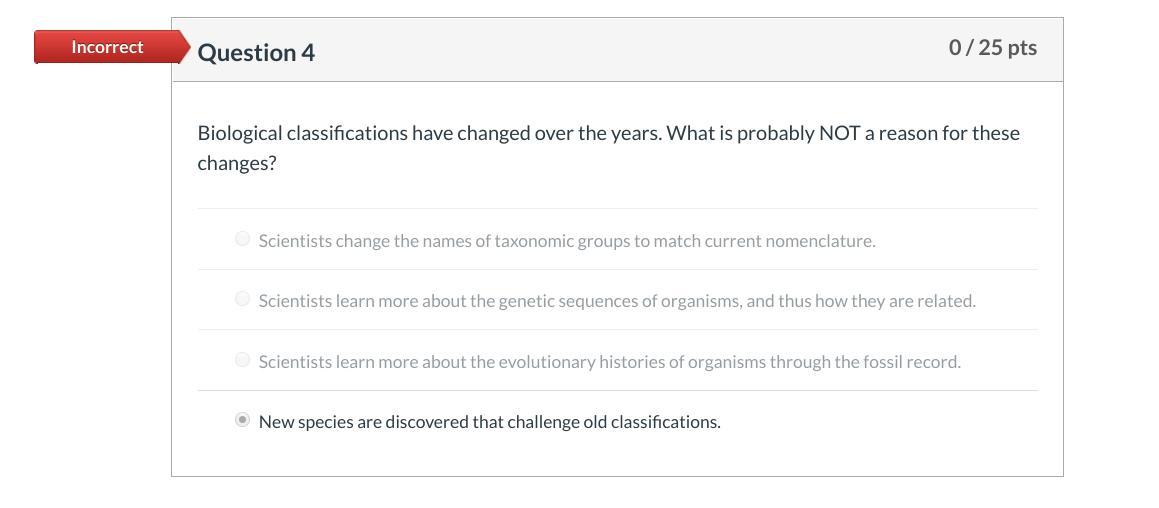 Incorrect

Question 4

0 / 25 pts

Biological classifications have changed over the years. What is probably NOT a reason for these changes?

Scientists change the names of taxonomic groups to match current nomenclature.

Scientists learn more about the genetic sequences of organisms, and thus how they are related.

Scientists learn more about the evolutionary histories of organisms through the fossil record.

New species are discovered that challenge old classifications.